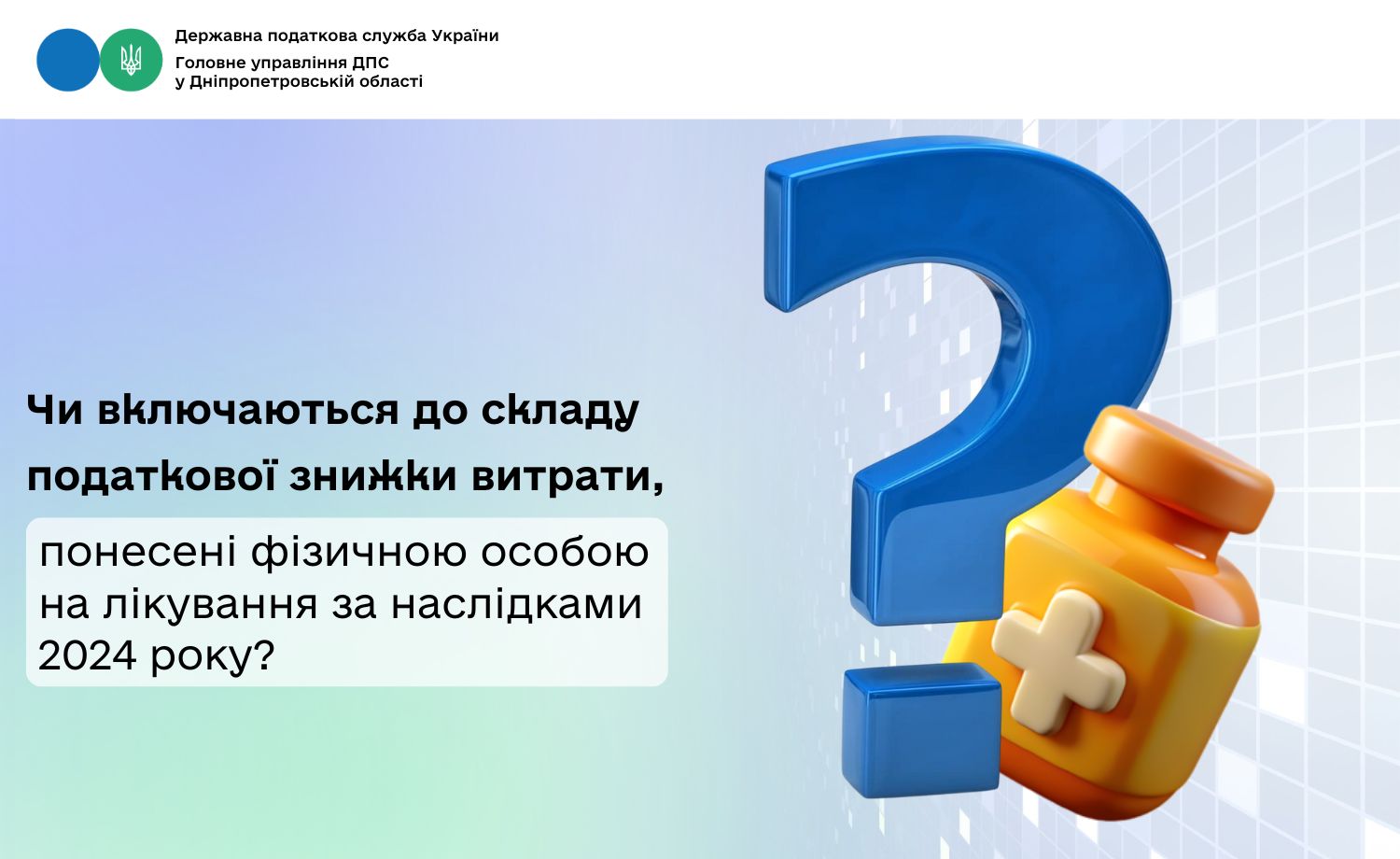 Державна податкова служба України
Головне управління ДПС
у Дніпропетровській області

Чи включаються до складу податкової знижки витрати,

понесені фізичною особою на лікування за наслідками 2024 року?